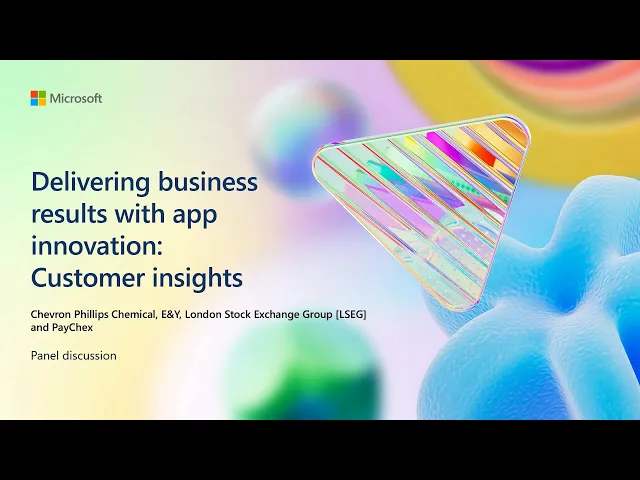 Microsoft

Delivering business results with app innovation: Customer insights

Chevron Phillips Chemical, E&Y, London Stock Exchange Group [LSEG] and PayChex

Panel discussion